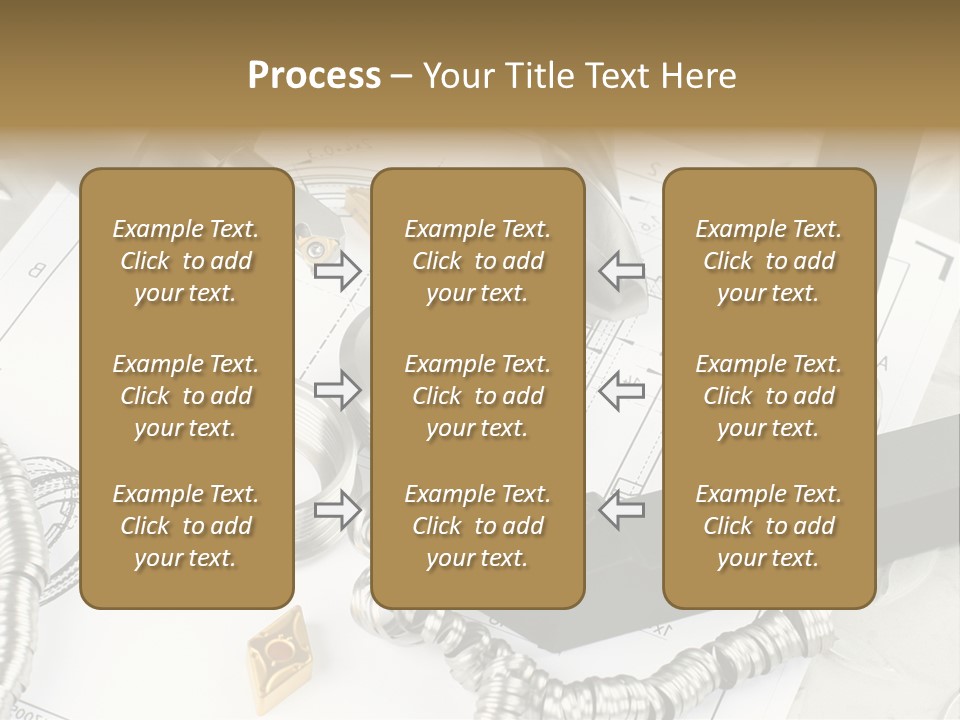 Process – Your Title Text Here

Example Text. Click to add your text.

Example Text. Click to add your text.

Example Text. Click to add your text.

Example Text. Click to add your text.

Example Text. Click to add your text.

Example Text. Click to add your text.

Example Text. Click to add your text.

Example Text. Click to add your text.

Example Text. Click to add your text.